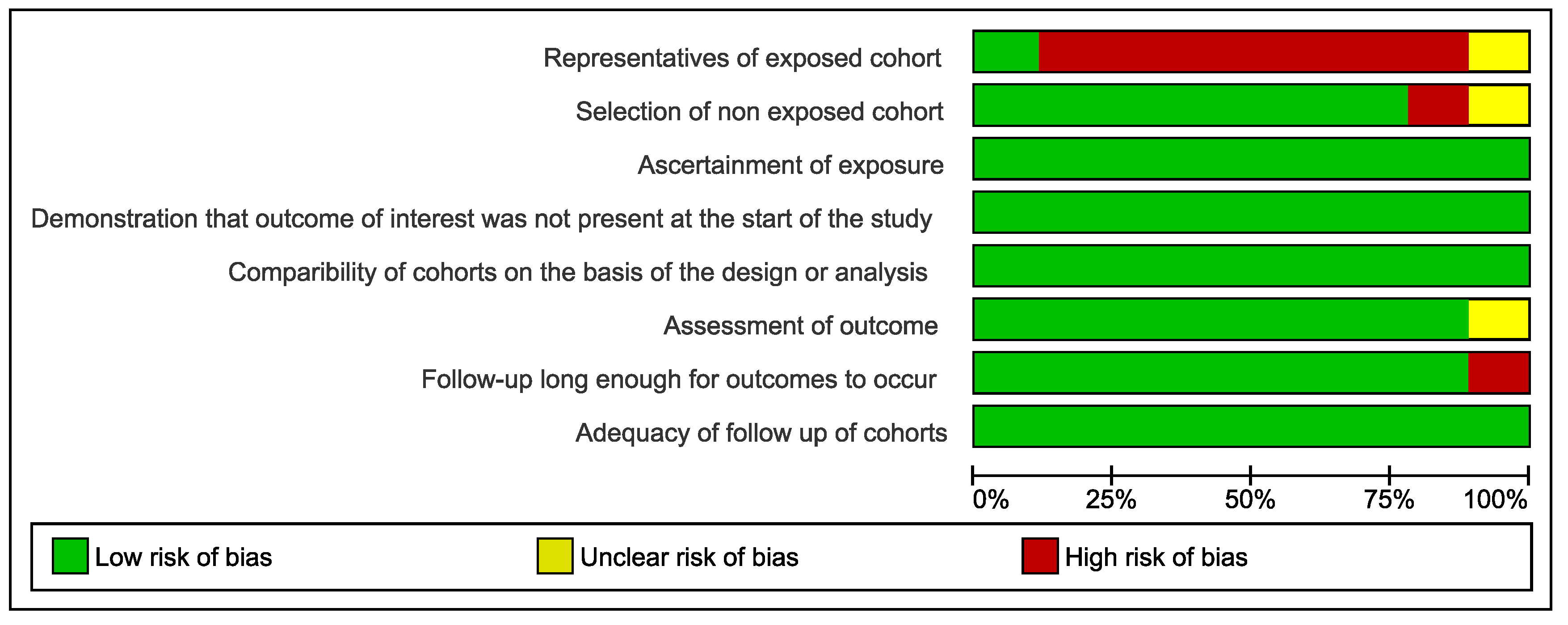 Representatives of exposed cohort
Selection of non exposed cohort
Ascertainment of exposure
Demonstration that outcome of interest was not present at the start of the study
Comparibility of cohorts on the basis of the design or analysis
Assessment of outcome
Follow-up long enough for outcomes to occur
Adequacy of follow up of cohorts

0% 25% 50% 75% 100%

Low risk of bias
Unclear risk of bias
High risk of bias